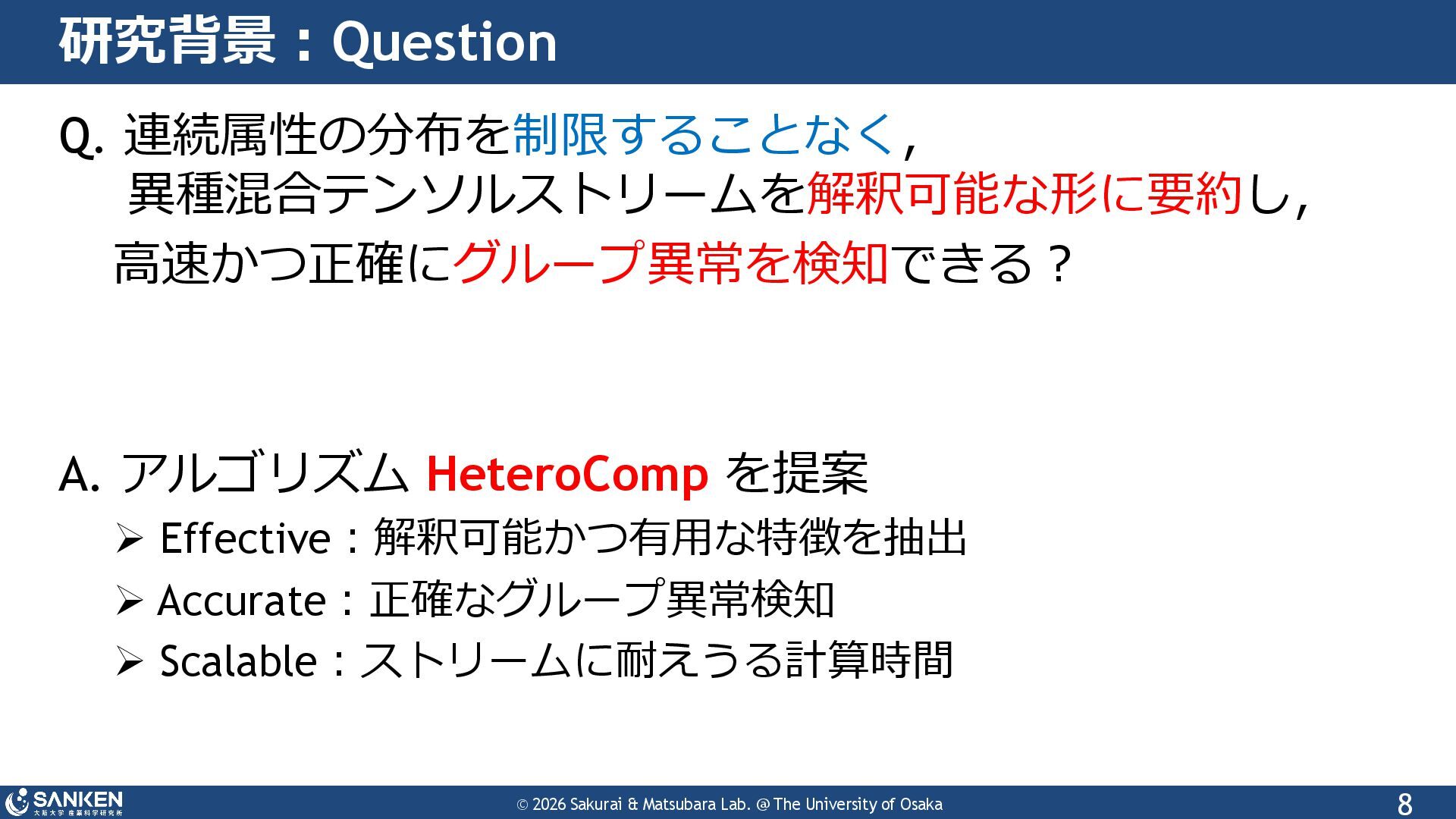 研究背景：Question

Q. 連続属性の分布を制限することなく，
異種混合テンソルストリームを解釈可能な形に要約し，
高速かつ正確にグループ異常を検知できる？

A. アルゴリズム HeteroComp を提案
➢ Effective：解釈可能かつ有用な特徴を抽出
➢ Accurate：正確なグループ異常検知
➢ Scalable：ストリームに耐えうる計算時間

SANKEN 大阪大学 産業科学研究所

© 2026 Sakurai & Matsubara Lab. @ The University of Osaka

8